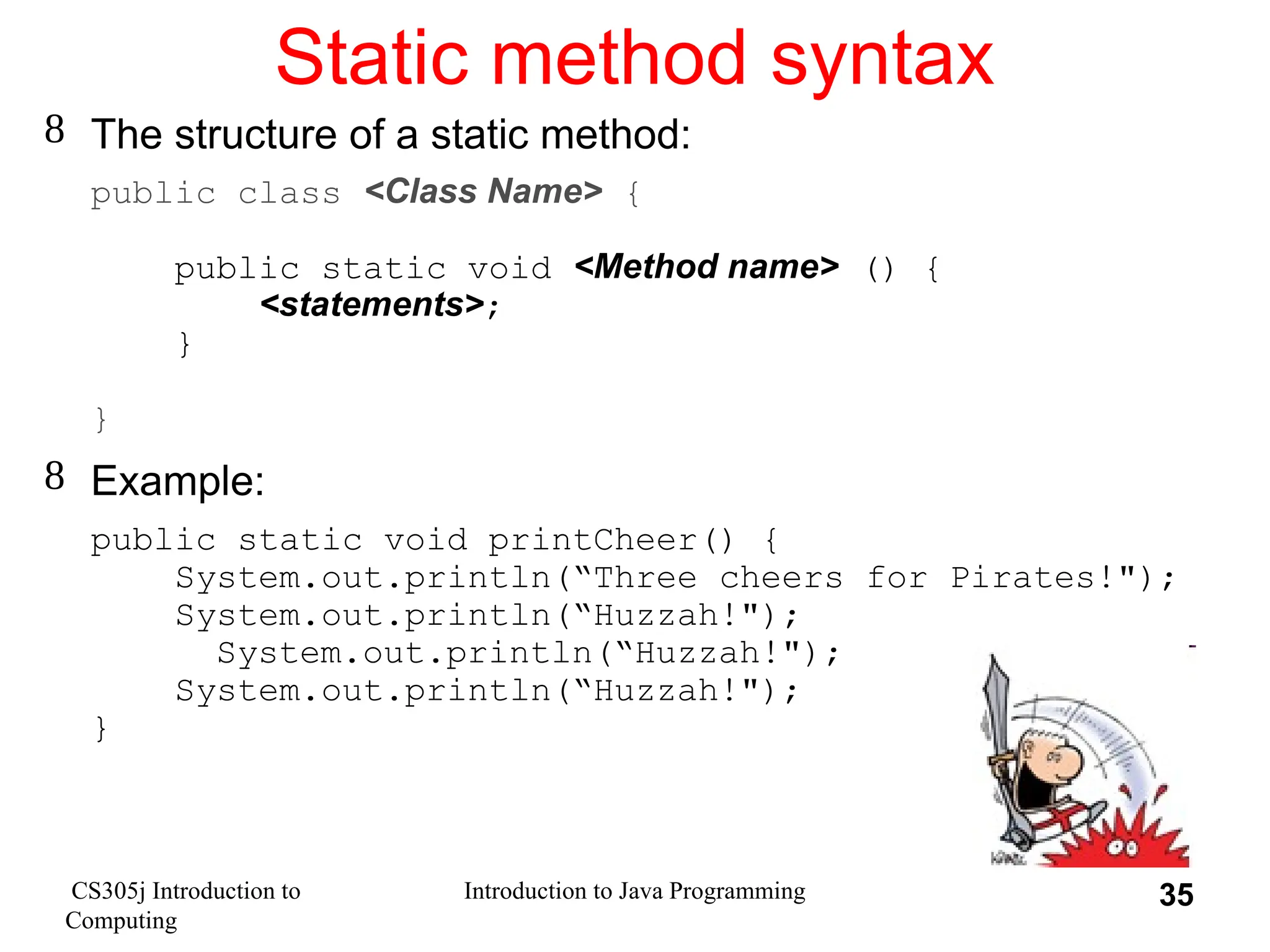 Static method syntax

8 The structure of a static method:

public class <Class Name> {

public static void <Method name> () {
<statements>;
}

}

8 Example:

public static void printCheer() {
System.out.println(“Three cheers for Pirates!");
System.out.println(“Huzzah!");
System.out.println(“Huzzah!");
System.out.println(“Huzzah!");
}

CS305j Introduction to Computing

Introduction to Java Programming

35